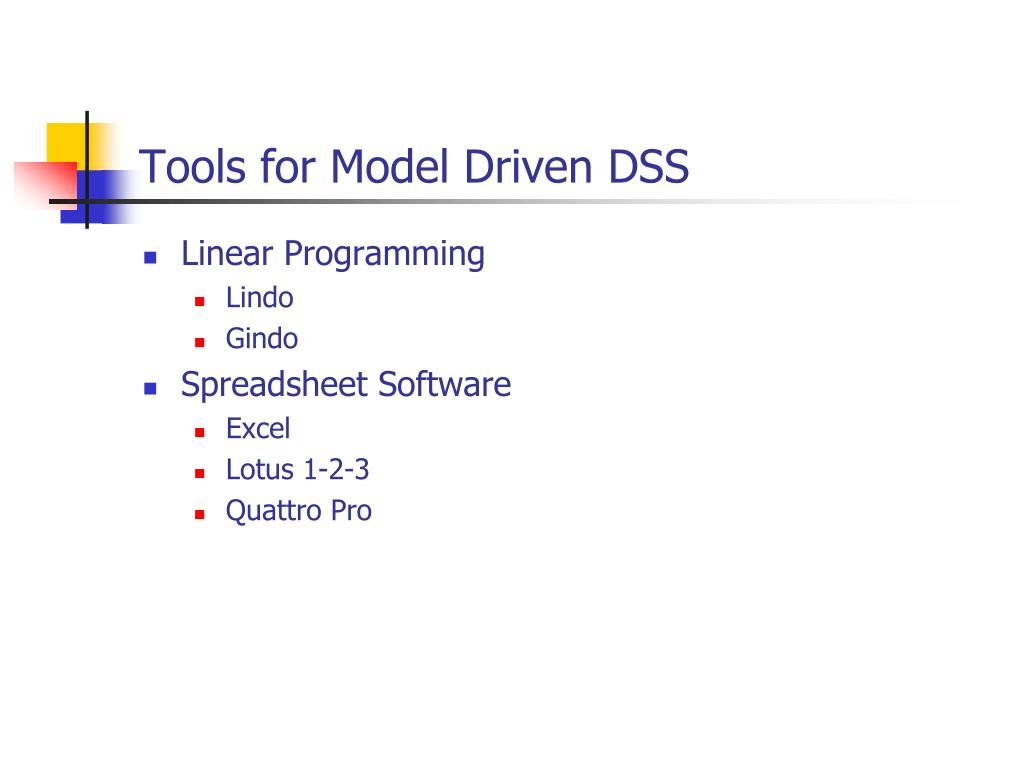 Tools for Model Driven DSS

- Linear Programming
  - Lindo
  - Gindo
- Spreadsheet Software
  - Excel
  - Lotus 1-2-3
  - Quattro Pro